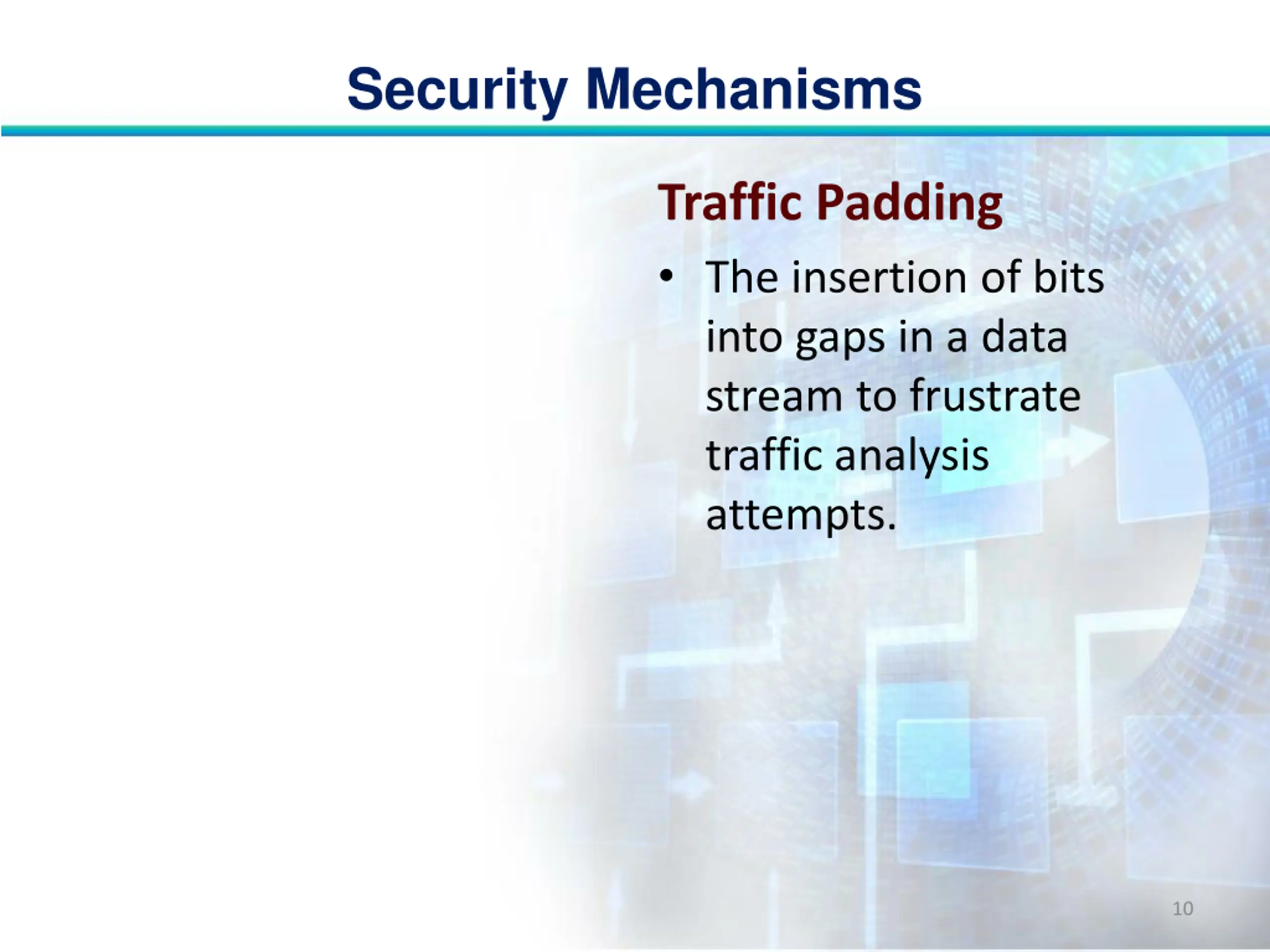 Security Mechanisms

Traffic Padding

• The insertion of bits into gaps in a data stream to frustrate traffic analysis attempts.

10